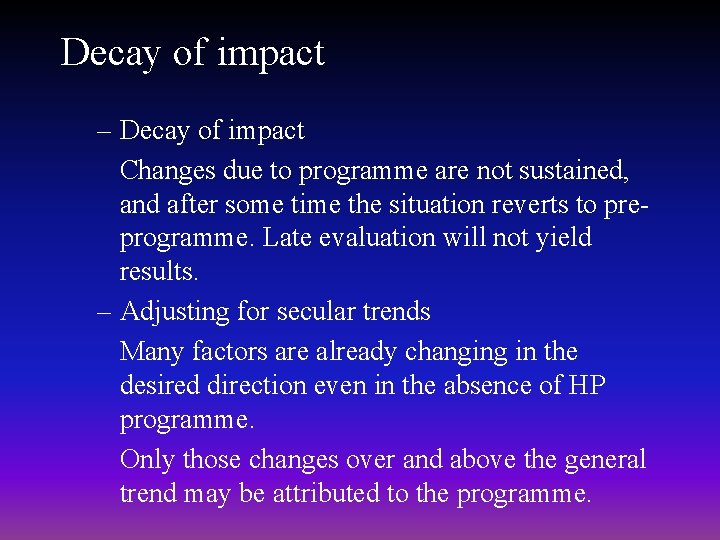 Decay of impact

– Decay of impact

Changes due to programme are not sustained, and after some time the situation reverts to pre-programme. Late evaluation will not yield results.

– Adjusting for secular trends

Many factors are already changing in the desired direction even in the absence of HP programme.

Only those changes over and above the general trend may be attributed to the programme.